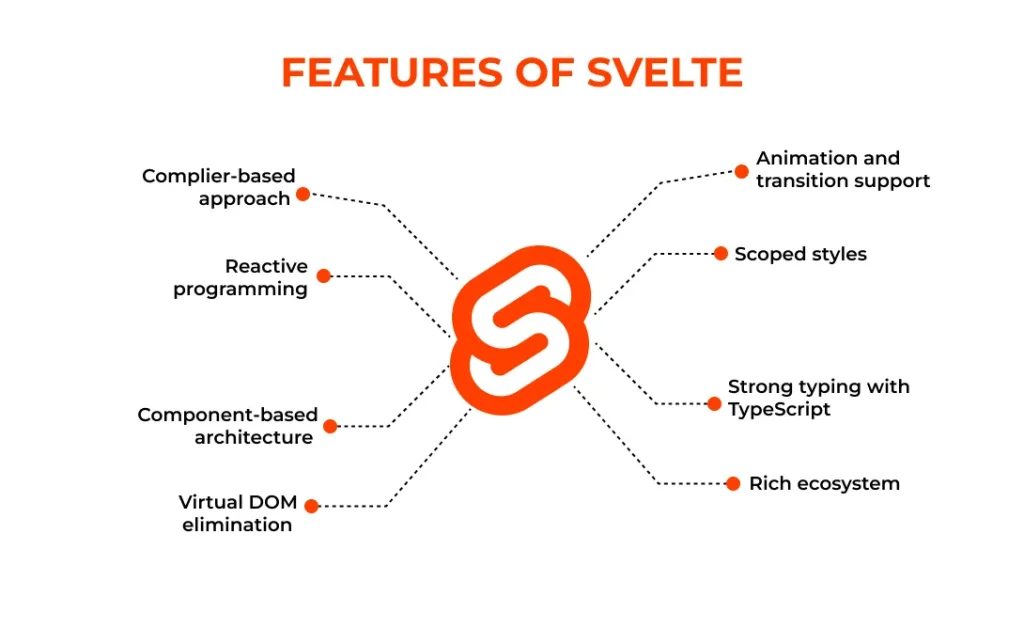 FEATURES OF SVELTE

Complier-based approach

Reactive programming

Component-based architecture

Virtual DOM elimination

Animation and transition support

Scoped styles

Strong typing with TypeScript

Rich ecosystem